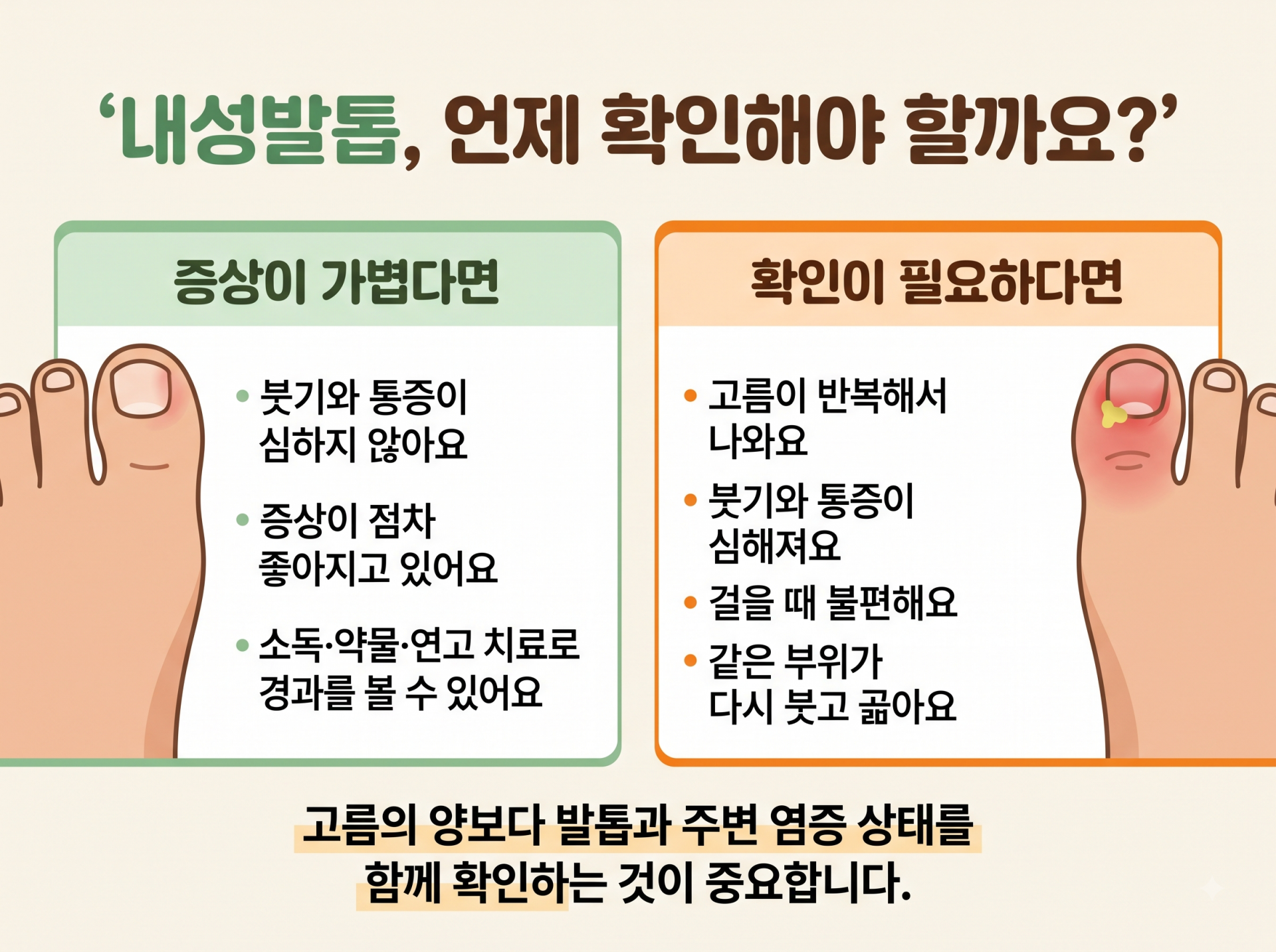 ‘내성발톱, 언제 확인해야 할까요?’

증상이 가볍다면

• 붓기와 통증이 심하지 않아요

• 증상이 점차 좋아지고 있어요

• 소독·약물·연고 치료로 경과를 볼 수 있어요

확인이 필요하다면

• 고름이 반복해서 나와요

• 붓기와 통증이 심해져요

• 걸을 때 불편해요

• 같은 부위가 다시 붓고 곪아요

고름의 양보다 발톱과 주변 염증 상태를 함께 확인하는 것이 중요합니다.